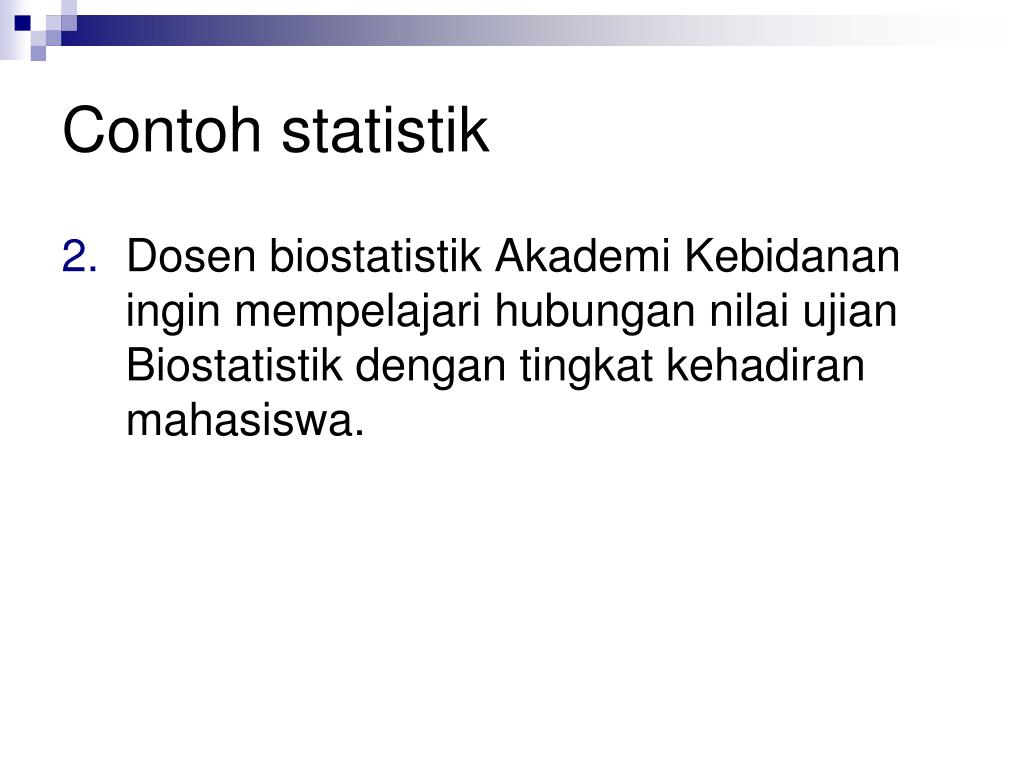 Contoh statistik

2. Dosen biostatistik Akademi Kebidanan ingin mempelajari hubungan nilai ujian Biostatistik dengan tingkat kehadiran mahasiswa.